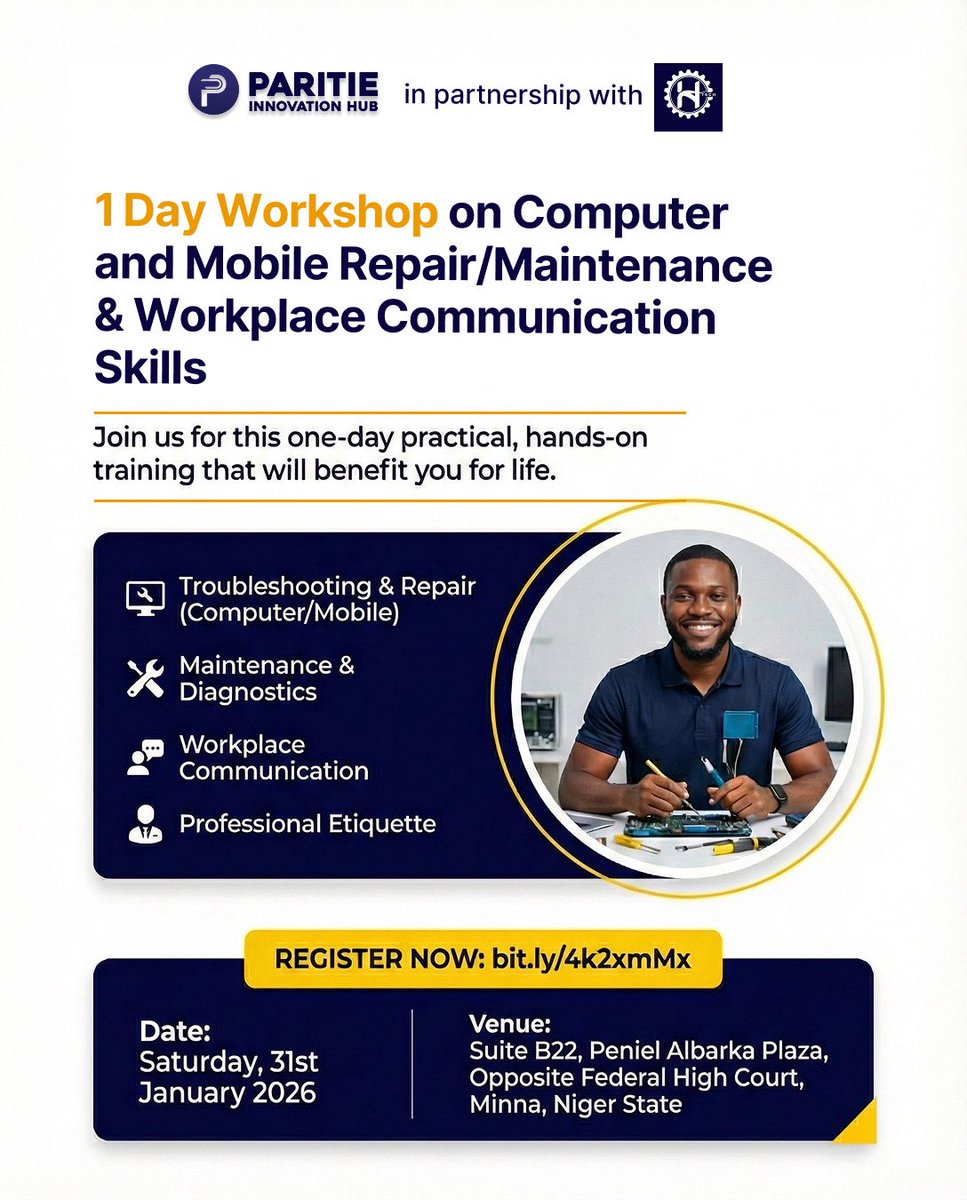 PARITIE INNOVATION HUB in partnership with

1 Day Workshop on Computer and Mobile Repair/Maintenance & Workplace Communication Skills

Join us for this one-day practical, hands-on training that will benefit you for life.

Troubleshooting & Repair (Computer/Mobile)

Maintenance & Diagnostics

Workplace Communication

Professional Etiquette

REGISTER NOW: bit.ly/4k2xmMx

Date:
Saturday, 31st January 2026

Venue:
Suite B22, Peniel Albarka Plaza, Opposite Federal High Court, Minna, Niger State